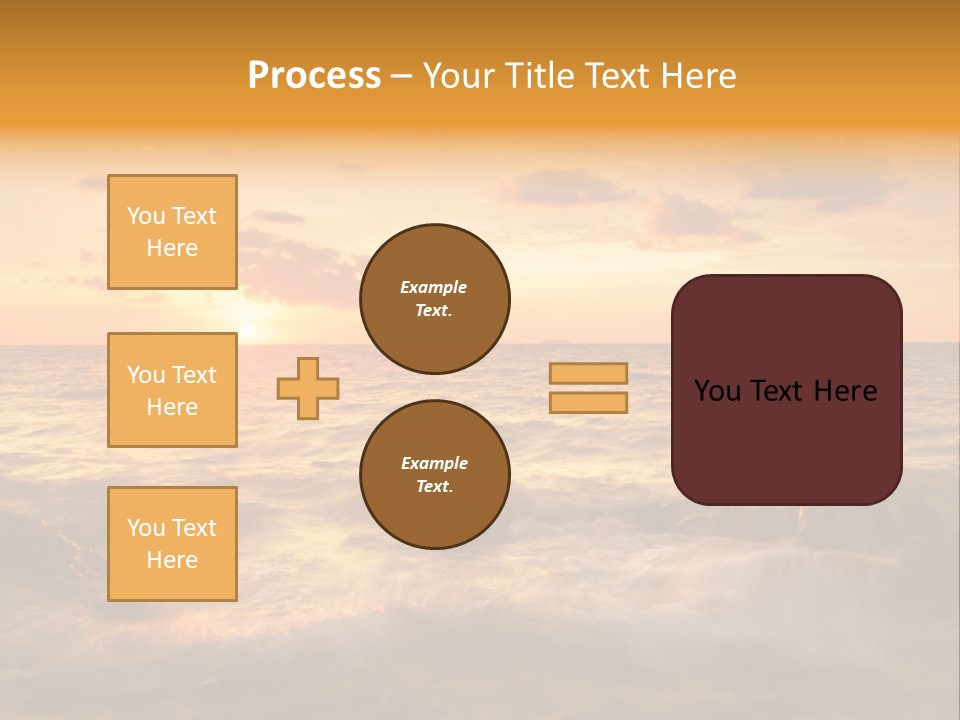 Process – Your Title Text Here

You Text Here

You Text Here

You Text Here

Example Text.

Example Text.

You Text Here